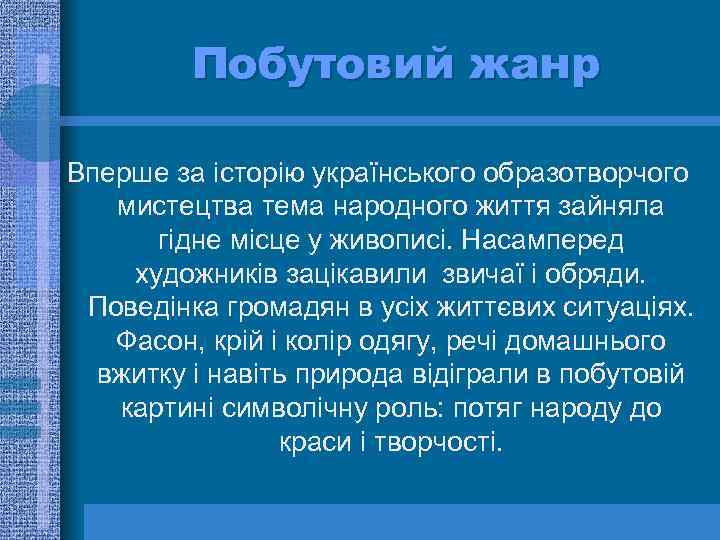 Побутовий жанр

Вперше за історію українського образотворчого мистецтва тема народного життя зайняла гідне місце у живописі. Насамперед художників зацікавили звичаї і обряди. Поведінка громадян в усіх життєвих ситуаціях. Фасон, крій і колір одягу, речі домашнього вжитку і навіть природа відіграли в побутовій картині символічну роль: потяг народу до краси і творчості.